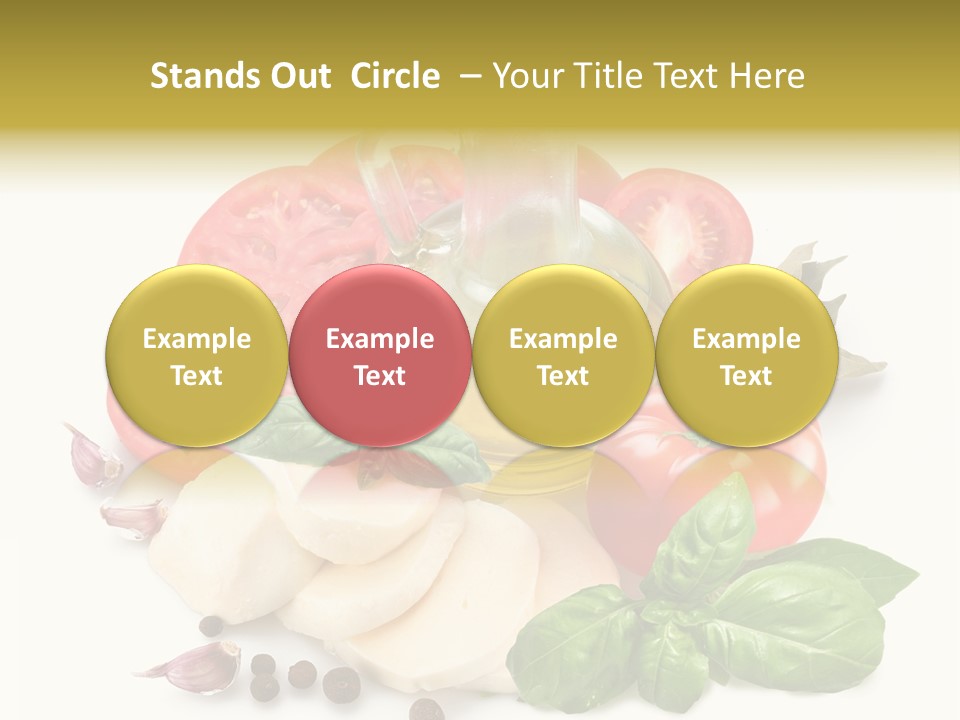 Stands Out Circle – Your Title Text Here

Example Text

Example Text

Example Text

Example Text